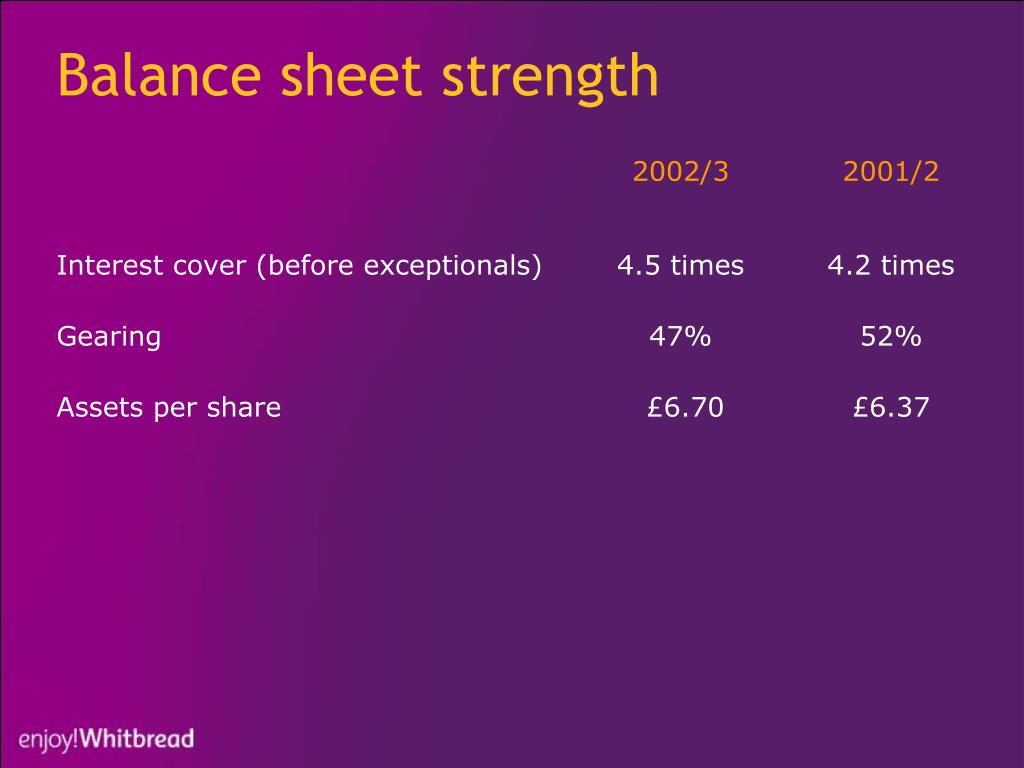 Balance sheet strength

| | 2002/3 | 2001/2 |
|---|---|---|
| Interest cover (before exceptionals) | 4.5 times | 4.2 times |
| Gearing | 47% | 52% |
| Assets per share | £6.70 | £6.37 |

enjoy!Whitbread